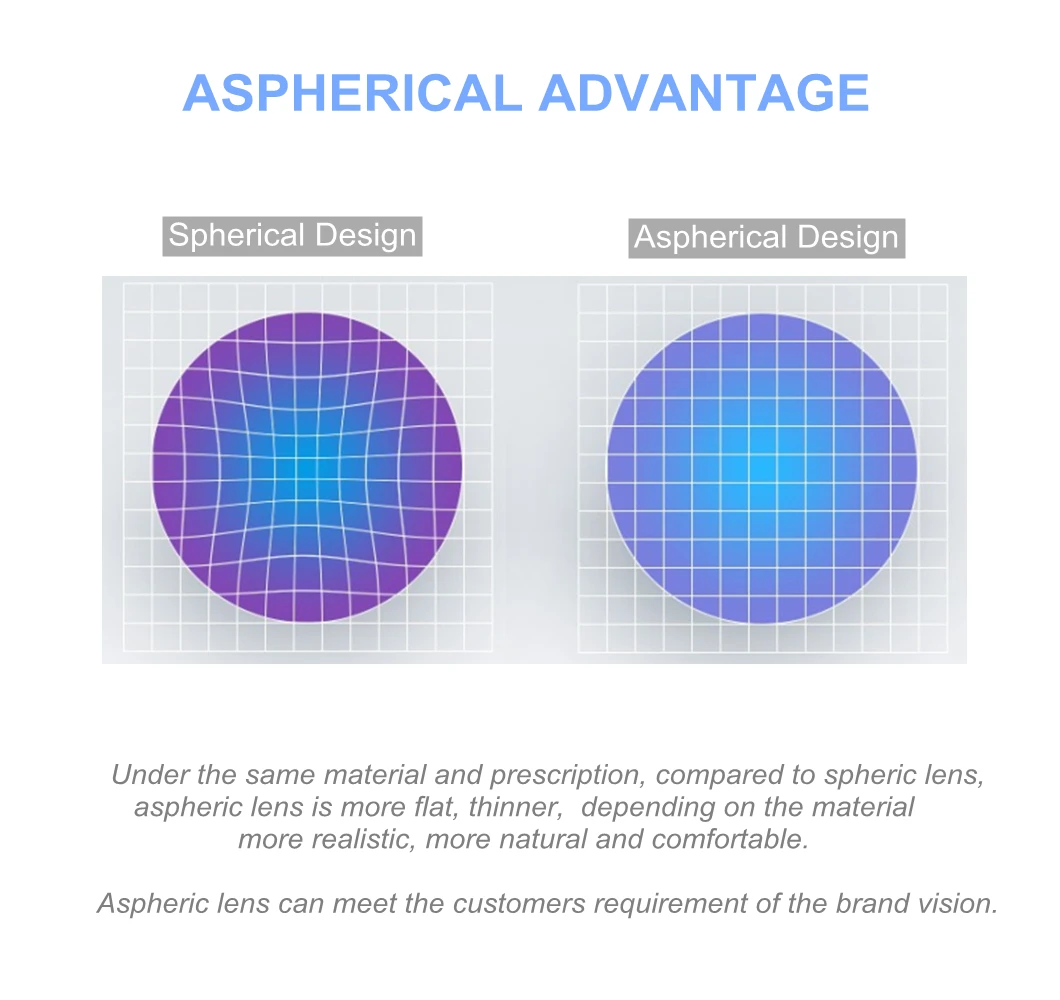 ASPHERICAL ADVANTAGE

Spherical Design

Aspherical Design

Under the same material and prescription, compared to spheric lens, aspheric lens is more flat, thinner, depending on the material more realistic, more natural and comfortable.

Aspheric lens can meet the customers requirement of the brand vision.